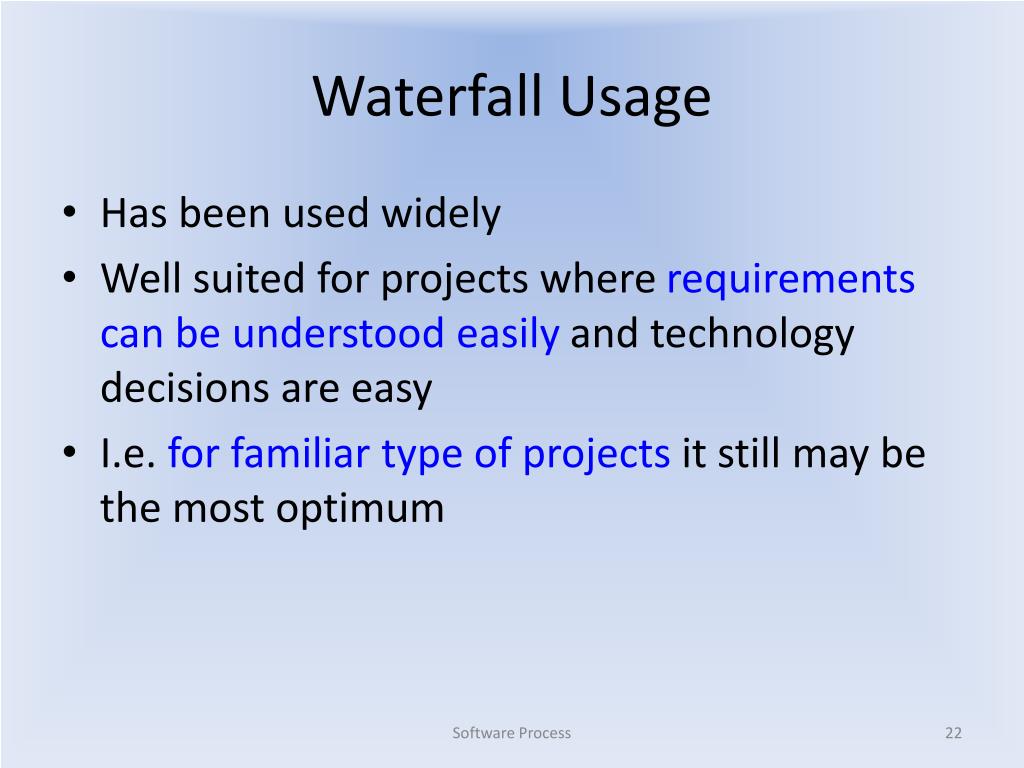 Waterfall Usage

• Has been used widely
• Well suited for projects where requirements can be understood easily and technology decisions are easy
• I.e. for familiar type of projects it still may be the most optimum

Software Process

22